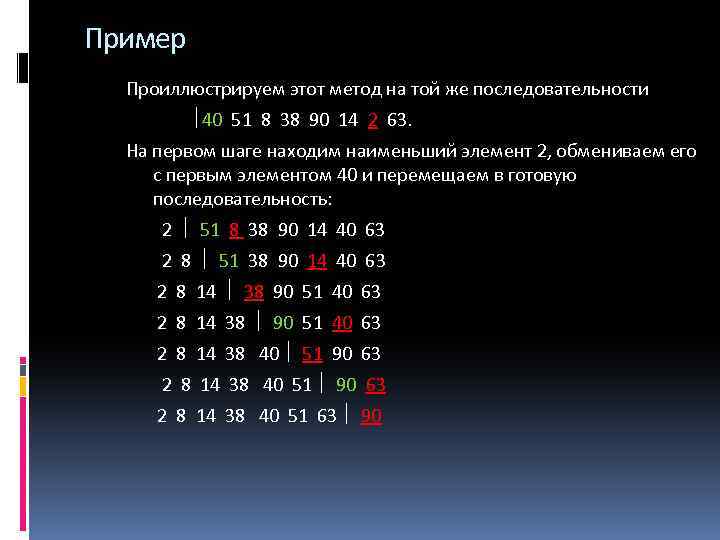 Пример

Проиллюстрируем этот метод на той же последовательности

| 40 51 8 38 90 14 2 63.

На первом шаге находим наименьший элемент 2, обмениваем его с первым элементом 40 и перемещаем в готовую последовательность:

2 | 51 8 38 90 14 40 63

2 8 | 51 38 90 14 40 63

2 8 14 | 38 90 51 40 63

2 8 14 38 | 90 51 40 63

2 8 14 38 40 | 51 90 63

2 8 14 38 40 51 | 90 63

2 8 14 38 40 51 63 | 90